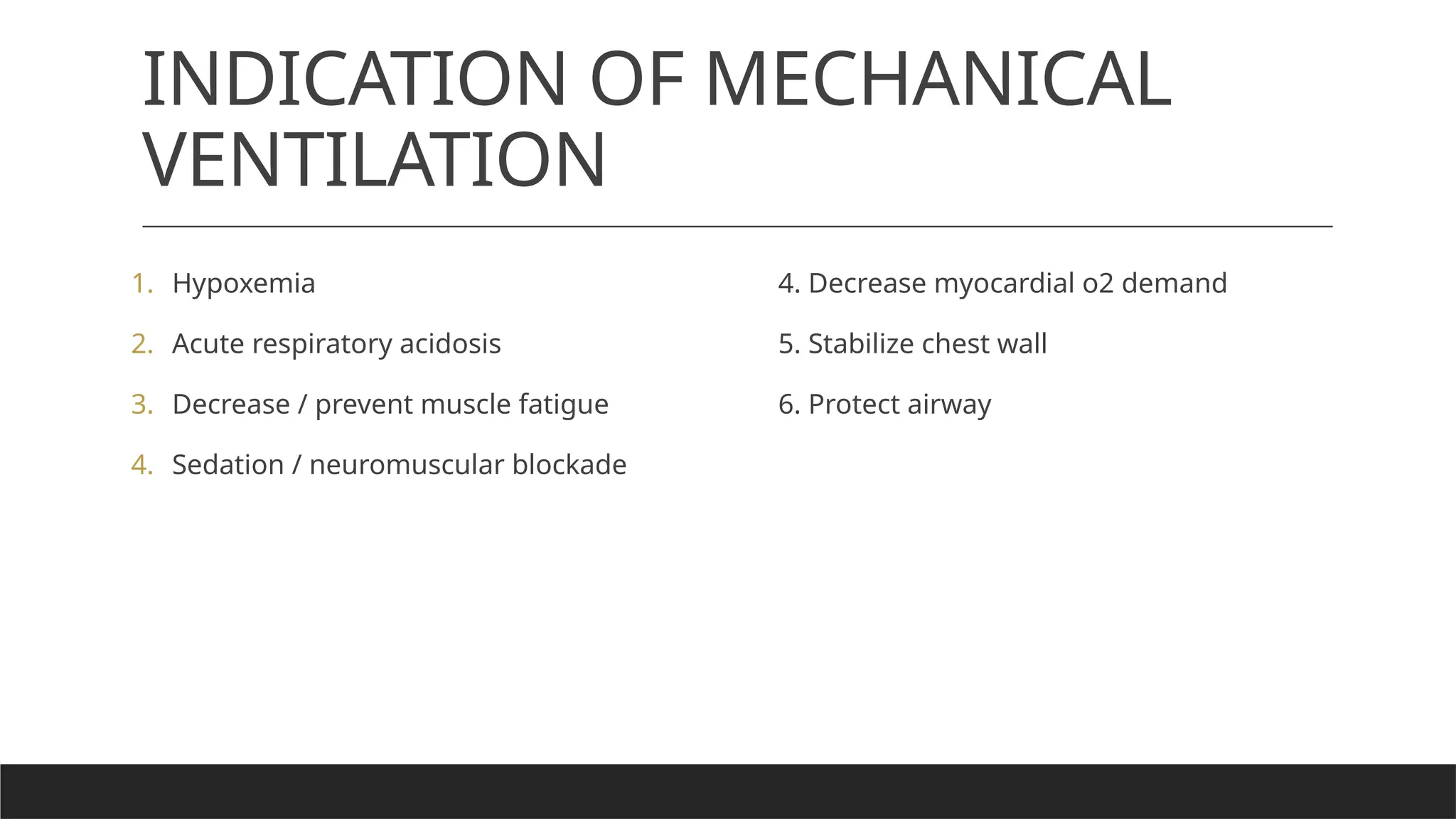 INDICATION OF MECHANICAL VENTILATION

1. Hypoxemia
2. Acute respiratory acidosis
3. Decrease / prevent muscle fatigue
4. Sedation / neuromuscular blockade

4. Decrease myocardial o2 demand
5. Stabilize chest wall
6. Protect airway